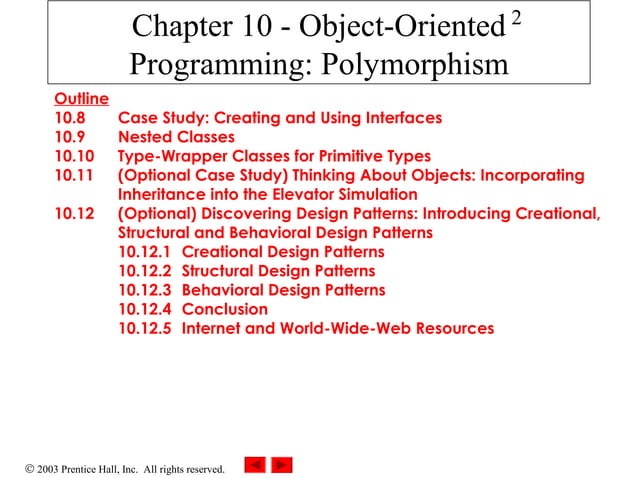 Chapter 10 - Object-Oriented Programming: Polymorphism

2

Outline
10.8 Case Study: Creating and Using Interfaces
10.9 Nested Classes
10.10 Type-Wrapper Classes for Primitive Types
10.11 (Optional Case Study) Thinking About Objects: Incorporating Inheritance into the Elevator Simulation
10.12 (Optional) Discovering Design Patterns: Introducing Creational, Structural and Behavioral Design Patterns
10.12.1 Creational Design Patterns
10.12.2 Structural Design Patterns
10.12.3 Behavioral Design Patterns
10.12.4 Conclusion
10.12.5 Internet and World-Wide-Web Resources

© 2003 Prentice Hall, Inc. All rights reserved.